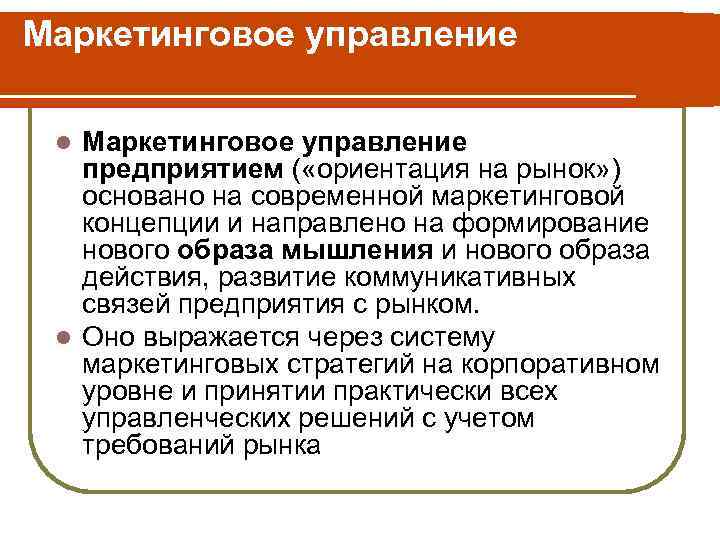 Маркетинговое управление

Маркетинговое управление предприятием («ориентация на рынок») основано на современной маркетинговой концепции и направлено на формирование нового образа мышления и нового образа действия, развитие коммуникативных связей предприятия с рынком.

Оно выражается через систему маркетинговых стратегий на корпоративном уровне и принятии практически всех управленческих решений с учетом требований рынка